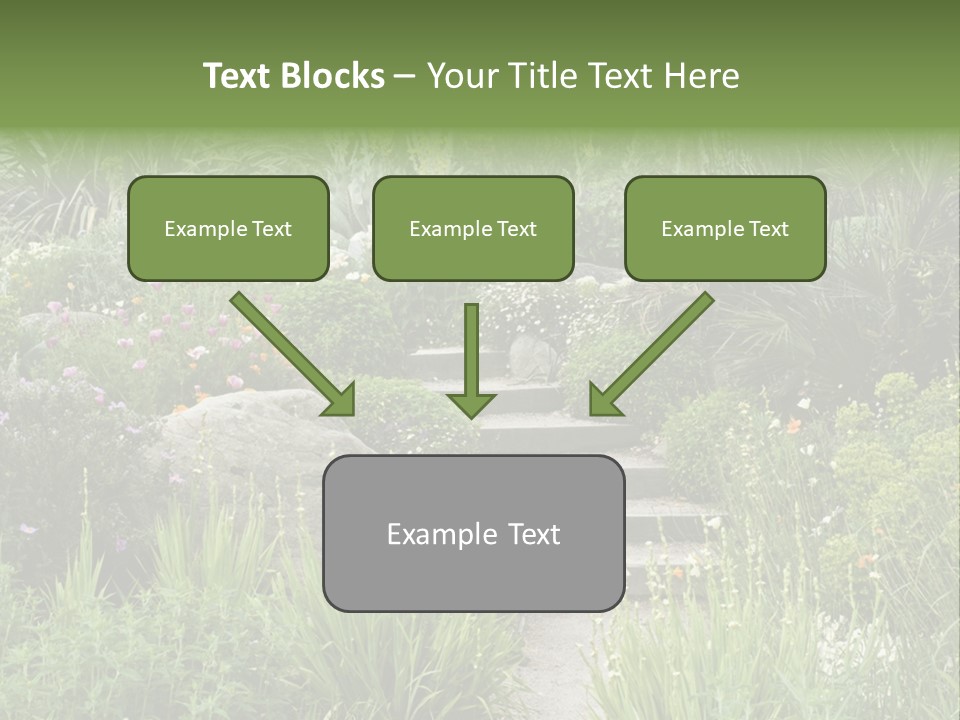 Text Blocks – Your Title Text Here

Example Text

Example Text

Example Text

Example Text